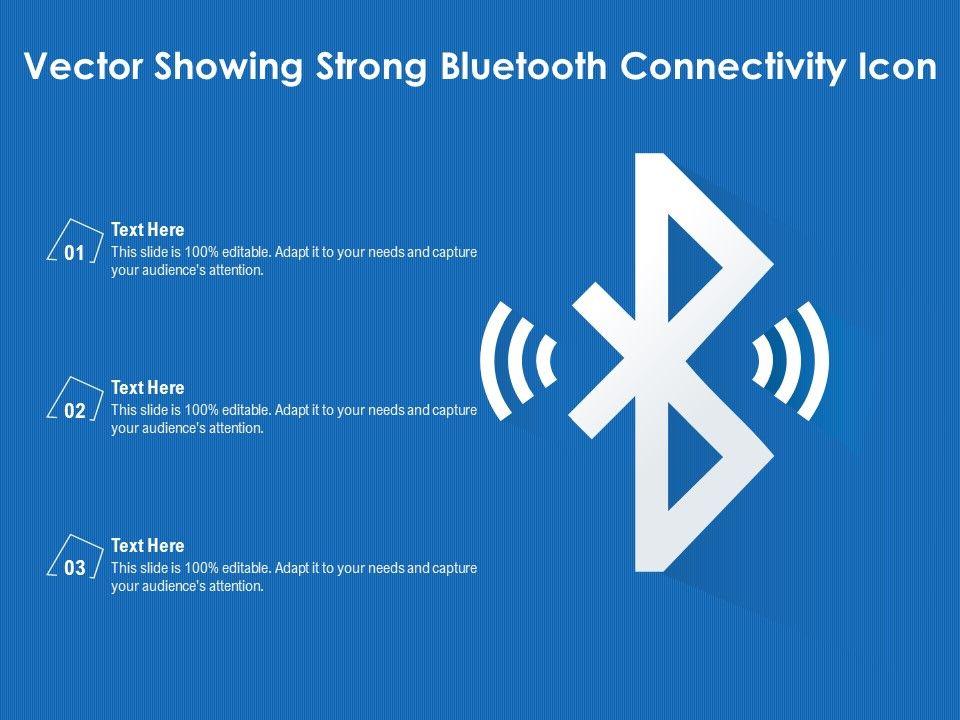 Vector Showing Strong Bluetooth Connectivity Icon

01
Text Here
This slide is 100% editable. Adapt it to your needs and capture your audience's attention.

02
Text Here
This slide is 100% editable. Adapt it to your needs and capture your audience's attention.

03
Text Here
This slide is 100% editable. Adapt it to your needs and capture your audience's attention.